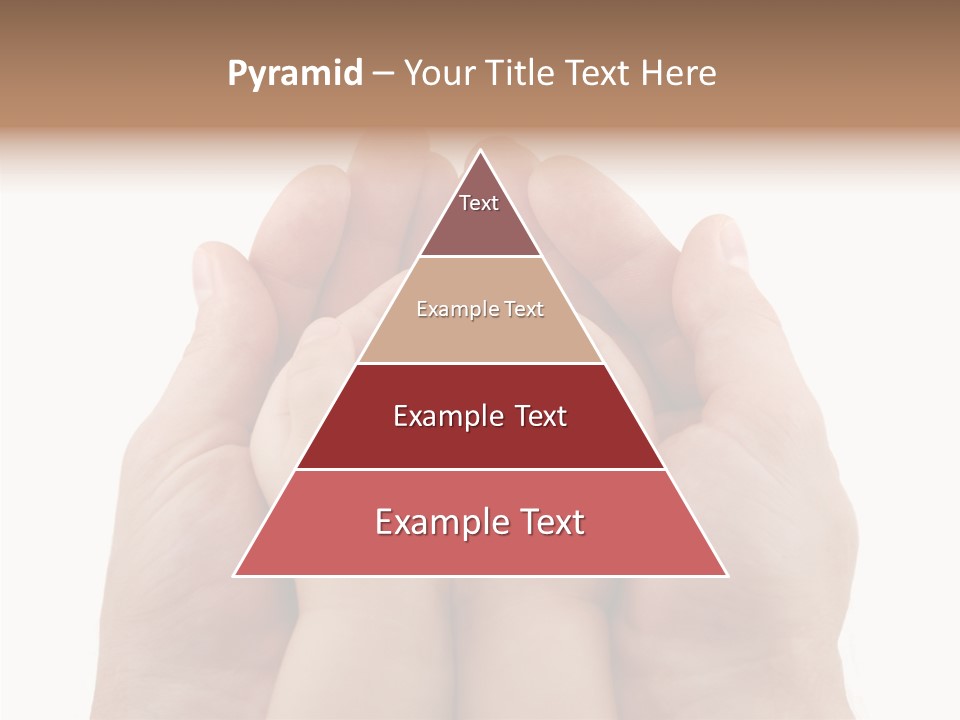 Pyramid – Your Title Text Here

Text

Example Text

Example Text

Example Text